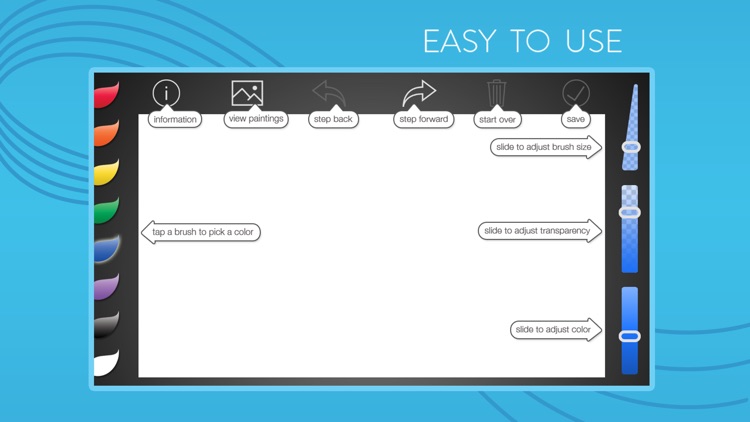 EASY TO USE

information

view paintings

step back

step forward

start over

save

slide to adjust brush size

tap a brush to pick a color

slide to adjust transparency

slide to adjust color